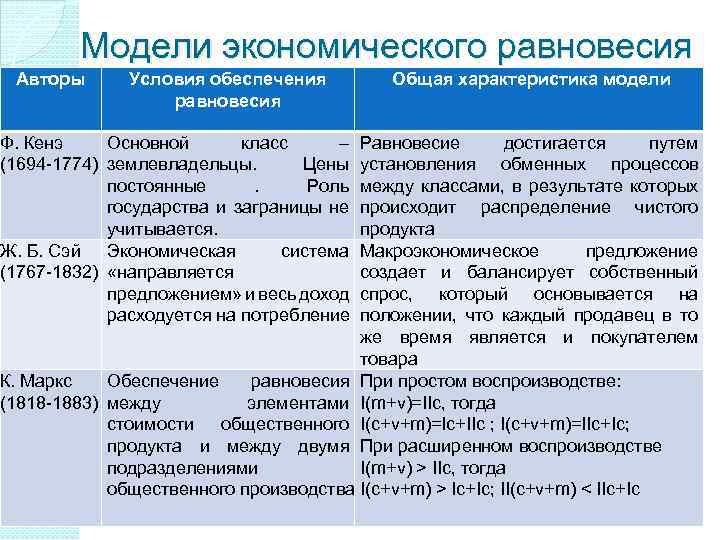 Модели экономического равновесия

| Авторы | Условия обеспечения равновесия | Общая характеристика модели |
|---|---|---|
| Ф. Кенэ (1694-1774) | Основной класс – землевладельцы. Цены постоянные . Роль государства и заграницы не учитывается. | Равновесие достигается путем установления обменных процессов между классами, в результате которых происходит распределение чистого продукта |
| Ж. Б. Сэй (1767-1832) | Экономическая система «направляется предложением» и весь доход расходуется на потребление | Макроэкономическое предложение создает и балансирует собственный спрос, который основывается на положении, что каждый продавец в то же время является и покупателем товара |
| К. Маркс (1818-1883) | Обеспечение равновесия между элементами стоимости общественного продукта и между двумя подразделениями общественного производства | При простом воспроизводстве: I(m+v)=IIc, тогда I(c+v+m)=Ic+IIc ; I(c+v+m)=IIc+Ic; При расширенном воспроизводстве I(m+v) > IIc, тогда I(c+v+m) > Ic+Ic; II(c+v+m) < IIc+Ic |